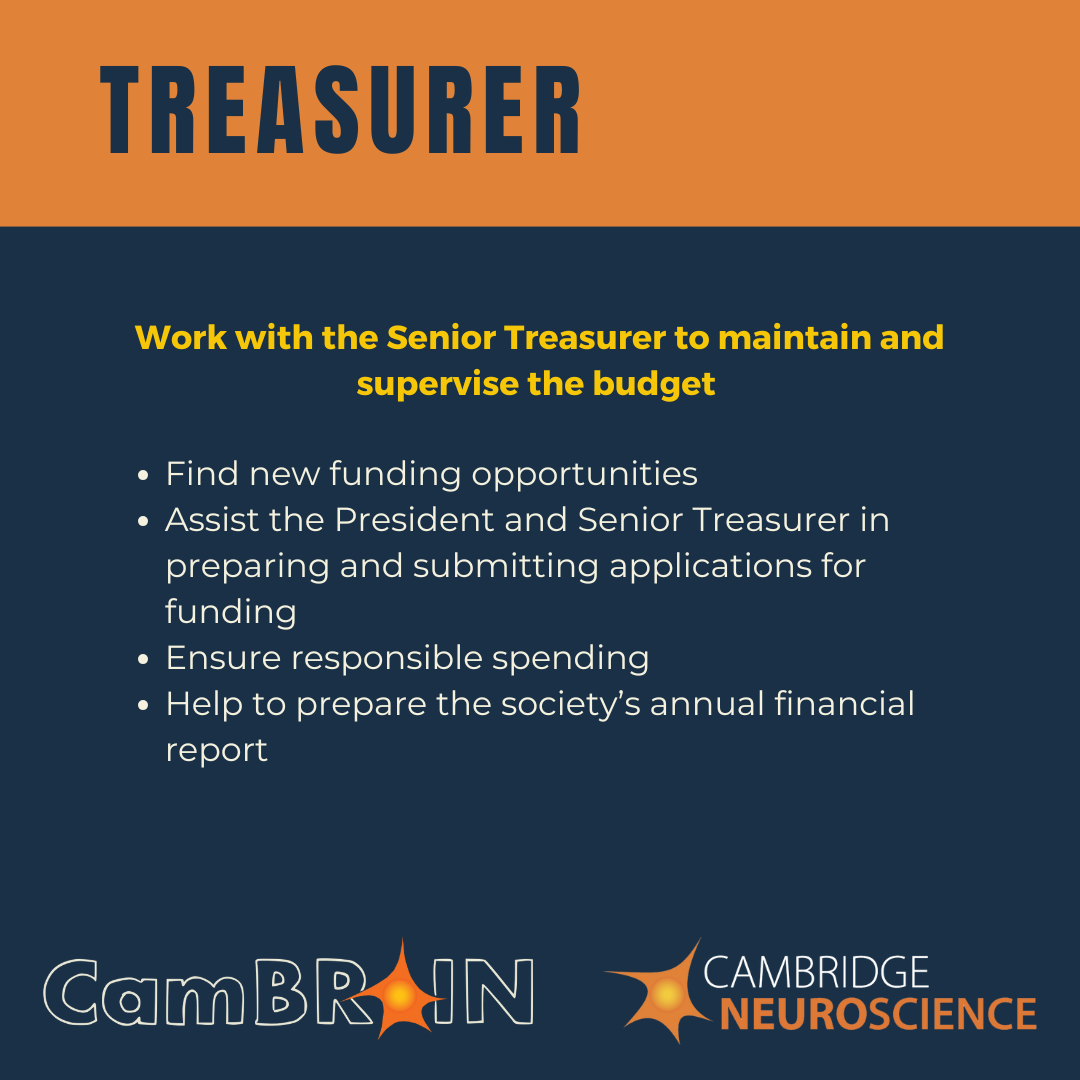 TREASURER

Work with the Senior Treasurer to maintain and supervise the budget

- Find new funding opportunities
- Assist the President and Senior Treasurer in preparing and submitting applications for funding
- Ensure responsible spending
- Help to prepare the society's annual financial report

CamBRAIN

CAMBRIDGE NEUROSCIENCE